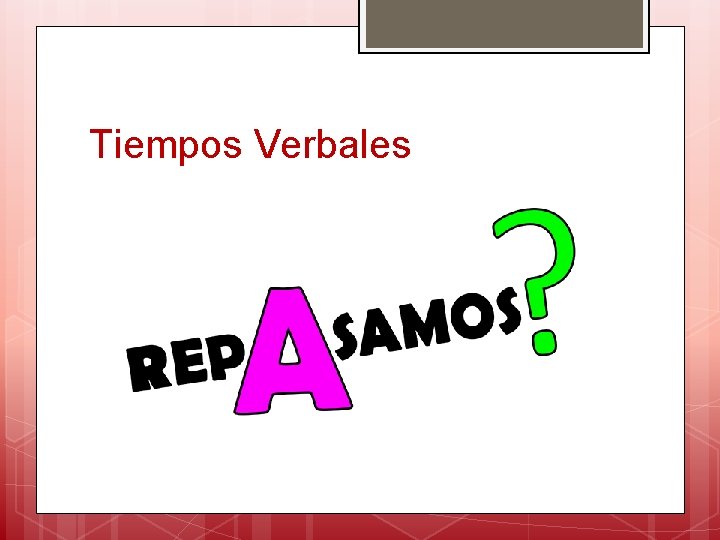 Tiempos Verbales

REPASAMOS?